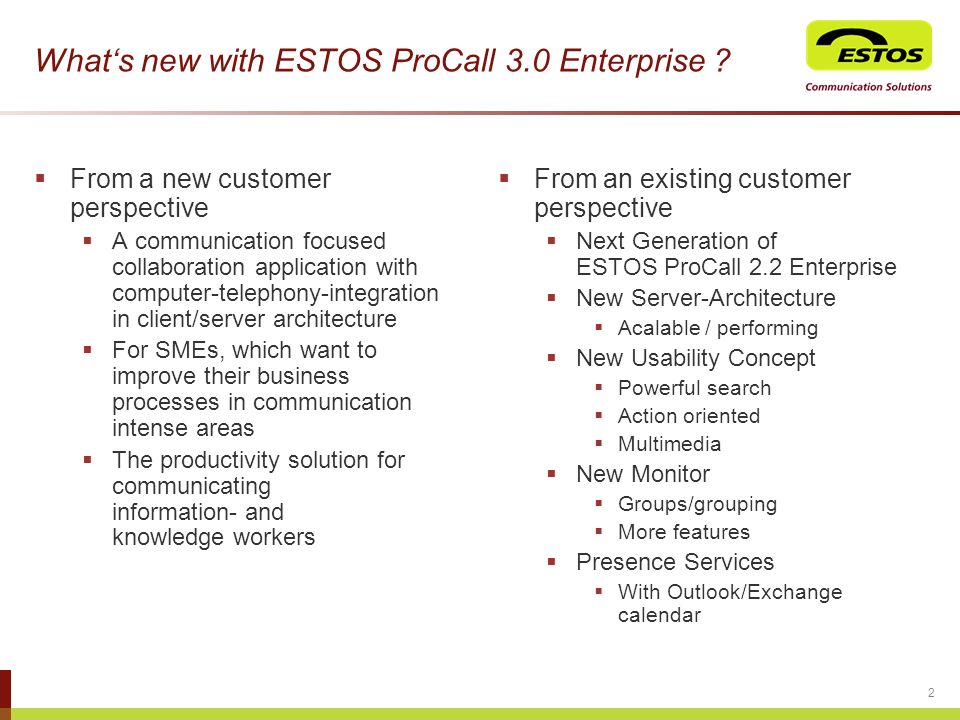 What‘s new with ESTOS ProCall 3.0 Enterprise ?

ESTOS
Communication Solutions

▪ From a new customer perspective
 ▪ A communication focused collaboration application with computer-telephony-integration in client/server architecture
 ▪ For SMEs, which want to improve their business processes in communication intense areas
 ▪ The productivity solution for communicating information- and knowledge workers

▪ From an existing customer perspective
 ▪ Next Generation of ESTOS ProCall 2.2 Enterprise
 ▪ New Server-Architecture
  ▪ Acalable / performing
 ▪ New Usability Concept
  ▪ Powerful search
  ▪ Action oriented
  ▪ Multimedia
 ▪ New Monitor
  ▪ Groups/grouping
  ▪ More features
 ▪ Presence Services
  ▪ With Outlook/Exchange calendar

2